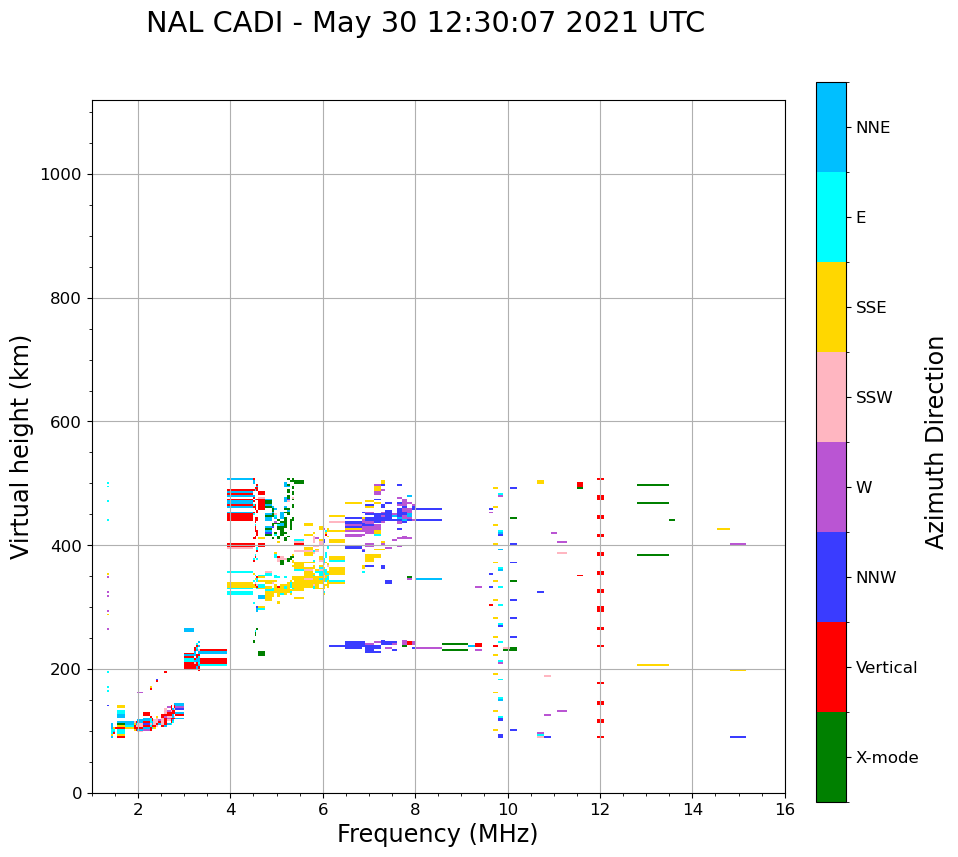 NAL CADI - May 30 12:30:07 2021 UTC

Virtual height (km)

1000
800
600
400
200
0

2
4
6
8
10
12
14
16

Frequency (MHz)

NNE
E
SSE
SSW
W
NNW
Vertical
X-mode

Azimuth Direction